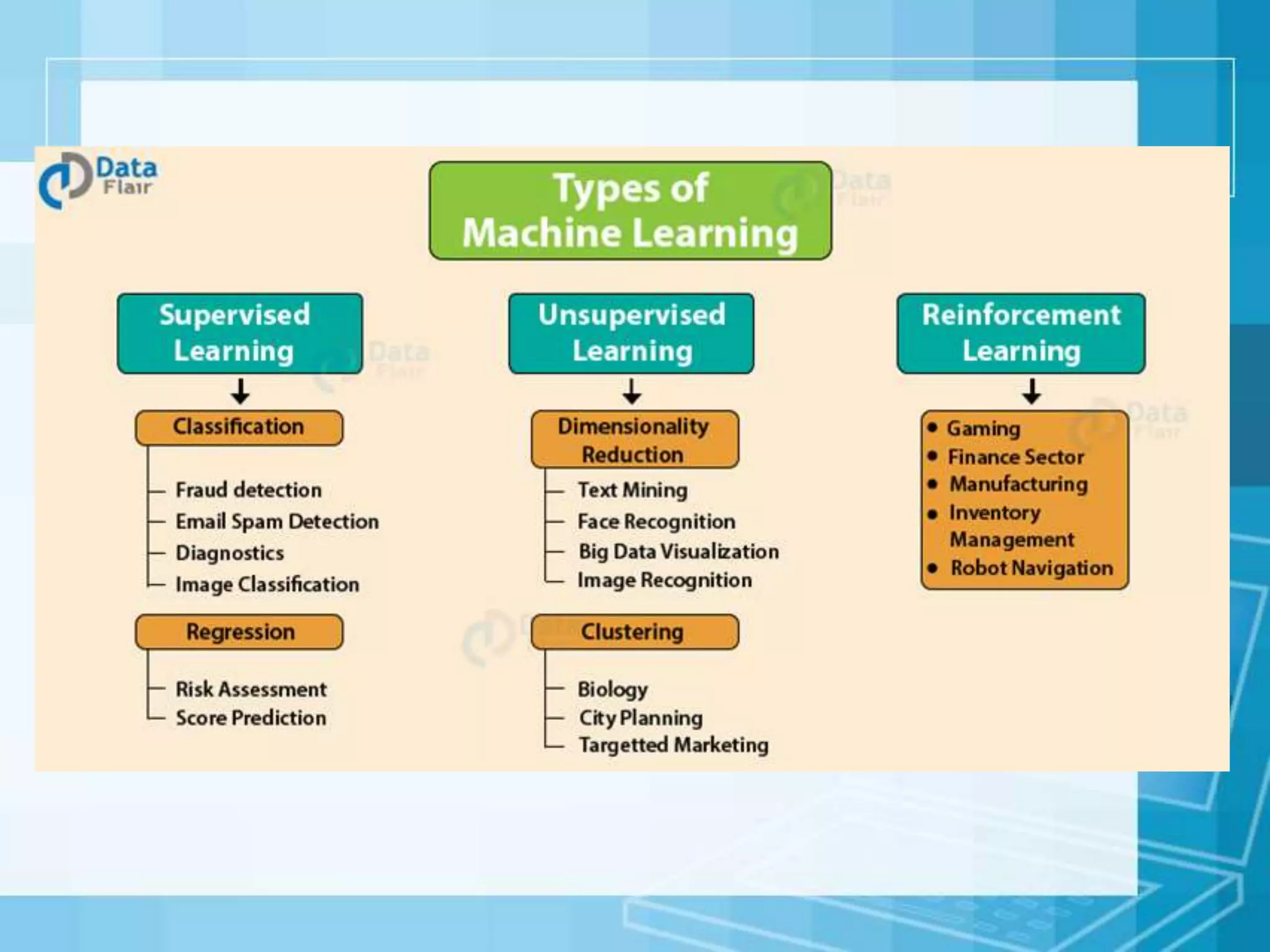 Data Flair

Types of Machine Learning

Supervised Learning

Classification

Fraud detection
Email Spam Detection
Diagnostics
Image Classification

Regression

Risk Assessment
Score Prediction

Unsupervised Learning

Dimensionality Reduction

Text Mining
Face Recognition
Big Data Visualization
Image Recognition

Clustering

Biology
City Planning
Targetted Marketing

Reinforcement Learning

• Gaming
• Finance Sector
• Manufacturing
• Inventory Management
• Robot Navigation